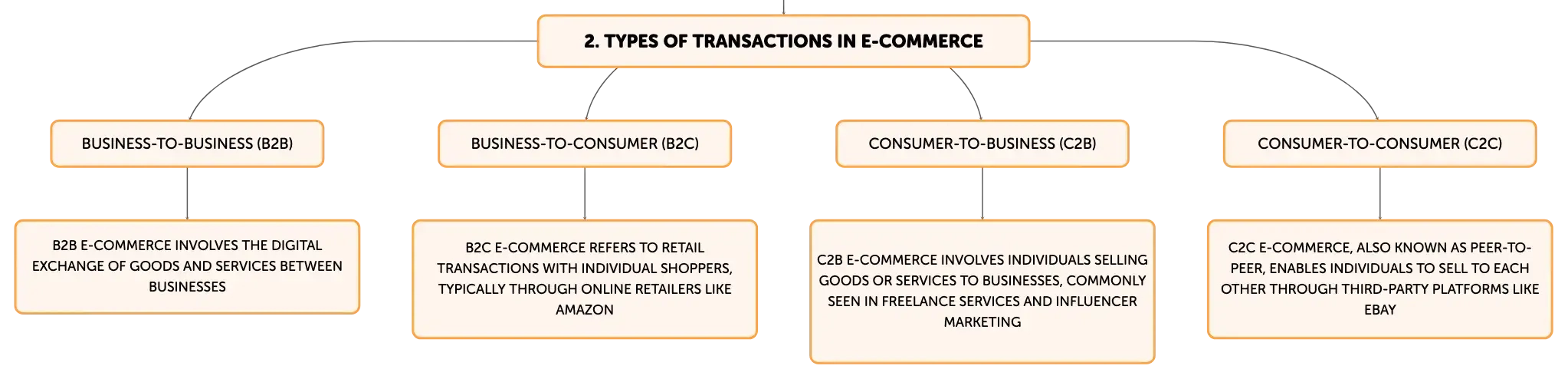 2. TYPES OF TRANSACTIONS IN E-COMMERCE

BUSINESS-TO-BUSINESS (B2B)

B2B E-COMMERCE INVOLVES THE DIGITAL EXCHANGE OF GOODS AND SERVICES BETWEEN BUSINESSES

BUSINESS-TO-CONSUMER (B2C)

B2C E-COMMERCE REFERS TO RETAIL TRANSACTIONS WITH INDIVIDUAL SHOPPERS, TYPICALLY THROUGH ONLINE RETAILERS LIKE AMAZON

CONSUMER-TO-BUSINESS (C2B)

C2B E-COMMERCE INVOLVES INDIVIDUALS SELLING GOODS OR SERVICES TO BUSINESSES, COMMONLY SEEN IN FREELANCE SERVICES AND INFLUENCER MARKETING

CONSUMER-TO-CONSUMER (C2C)

C2C E-COMMERCE, ALSO KNOWN AS PEER-TO-PEER, ENABLES INDIVIDUALS TO SELL TO EACH OTHER THROUGH THIRD-PARTY PLATFORMS LIKE EBAY